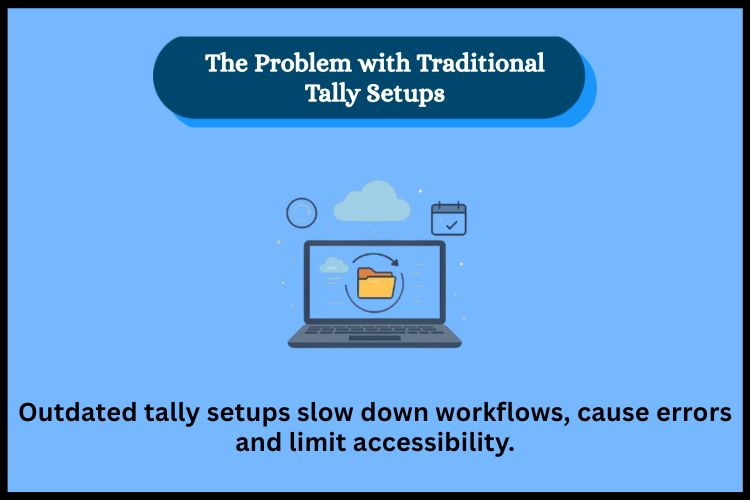 The Problem with Traditional Tally Setups

Outdated tally setups slow down workflows, cause errors and limit accessibility.